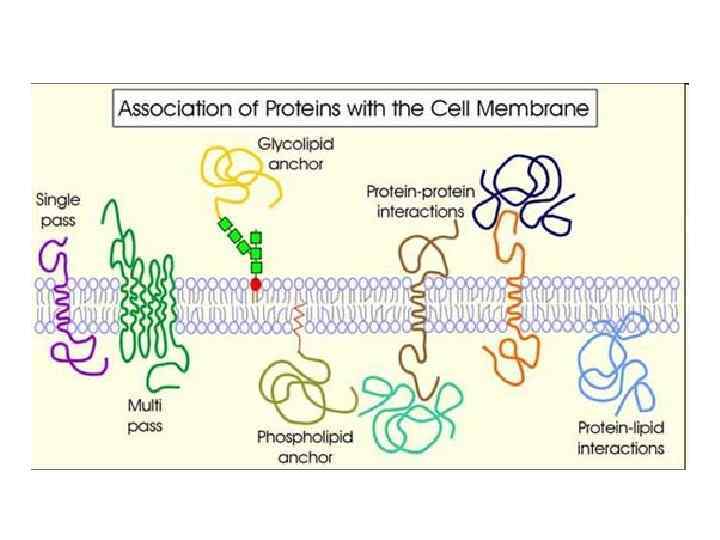 Association of Proteins with the Cell Membrane

Glycolipid anchor

Single pass

Protein-protein interactions

Multi pass

Phospholipid anchor

Protein-lipid interactions